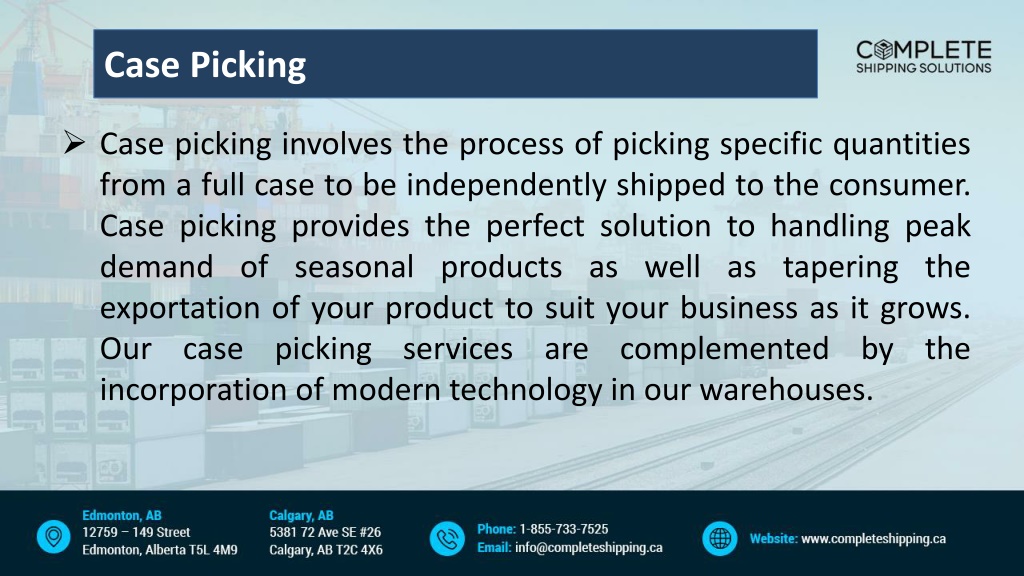 Case Picking

COMPLETE
SHIPPING SOLUTIONS

➢ Case picking involves the process of picking specific quantities from a full case to be independently shipped to the consumer. Case picking provides the perfect solution to handling peak demand of seasonal products as well as tapering the exportation of your product to suit your business as it grows. Our case picking services are complemented by the incorporation of modern technology in our warehouses.

Edmonton, AB
12759 – 149 Street
Edmonton, Alberta T5L 4M9

Calgary, AB
5381 72 Ave SE #26
Calgary, AB T2C 4X6

Phone: 1-855-733-7525
Email: info@completeshipping.ca

Website: www.completeshipping.ca